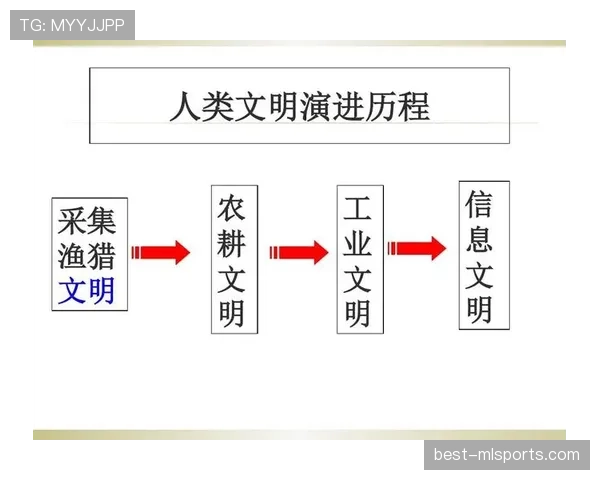 TG: MYYJJPP

人类文明演进历程

采集渔猎文明

农耕文明

工业文明

信息文明

best-mlsports.com